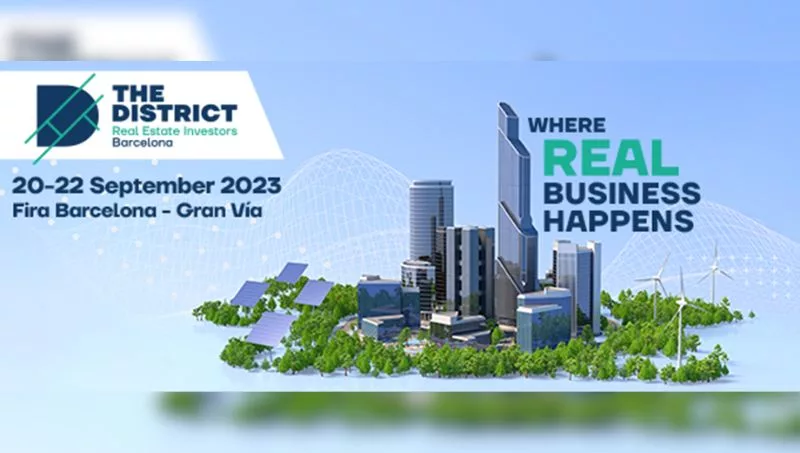 THE DISTRICT
Real Estate Investors
Barcelona

20-22 September 2023
Fira Barcelona - Gran Vía

WHERE
REAL
BUSINESS
HAPPENS